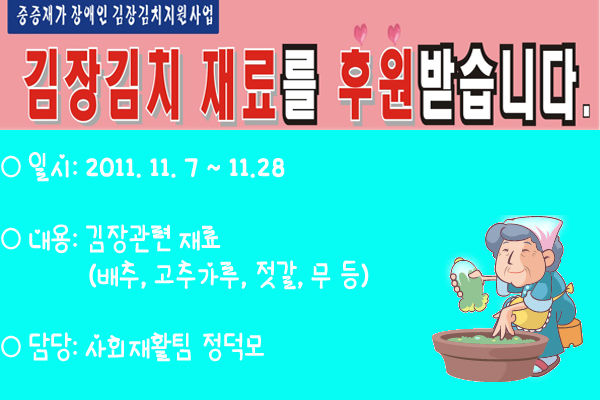 중증재가 장애인 김장김치지원사업

김장김치 재료를 후원받습니다.

○ 일시: 2011. 11. 7 ~ 11.28

○ 내용: 김장관련 재료
(배추, 고추가루, 젓갈, 무 등)

○ 담당: 사회재활팀 정덕모